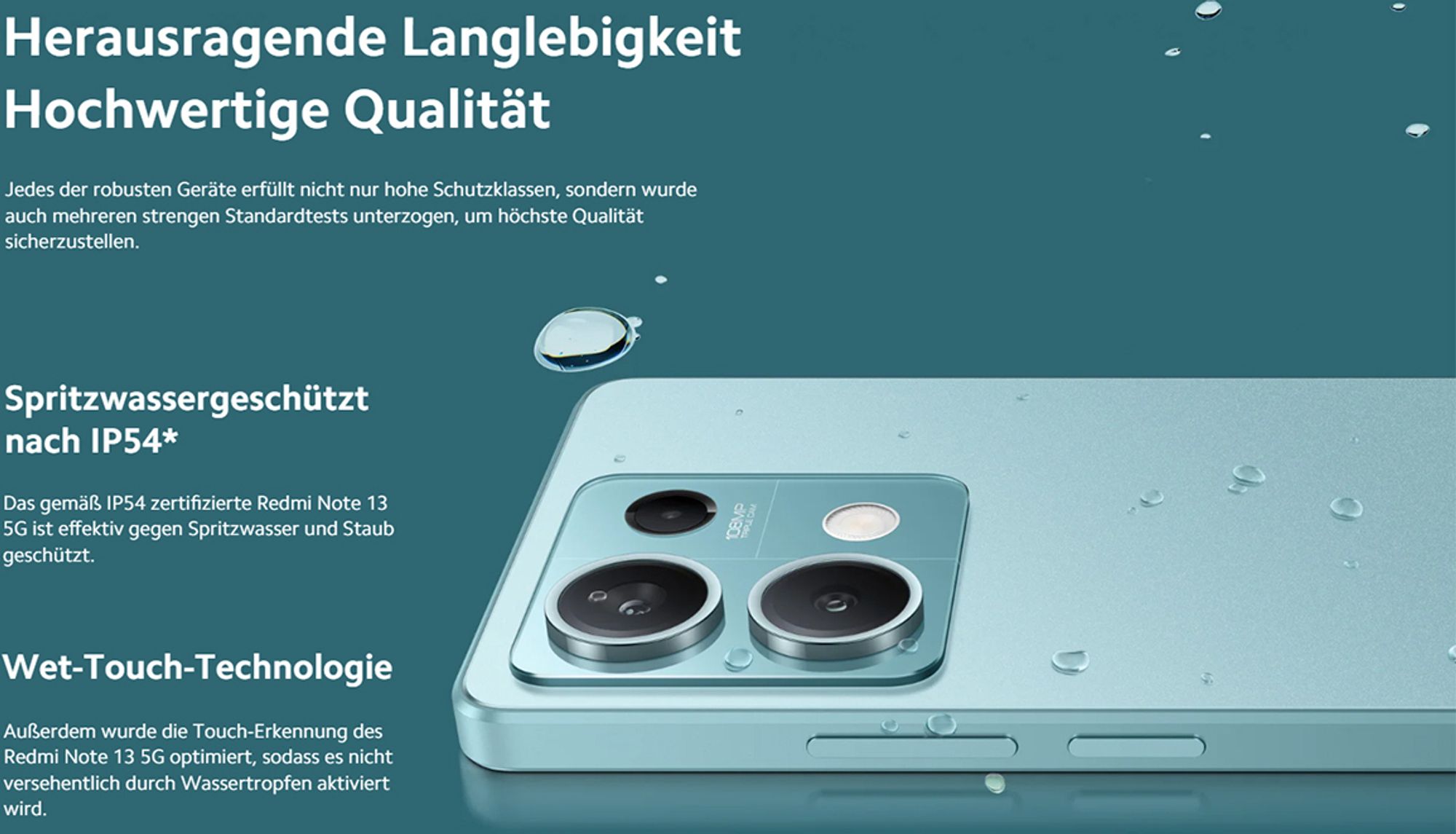 Herausragende Langlebigkeit
Hochwertige Qualität

Jedes der robusten Geräte erfüllt nicht nur hohe Schutzklassen, sondern wurde auch mehreren strengen Standardtests unterzogen, um höchste Qualität sicherzustellen.

Spritzwassergeschützt nach IP54*

Das gemäß IP54 zertifizierte Redmi Note 13 5G ist effektiv gegen Spritzwasser und Staub geschützt.

Wet-Touch-Technologie

Außerdem wurde die Touch-Erkennung des Redmi Note 13 5G optimiert, sodass es nicht versehentlich durch Wassertropfen aktiviert wird.

108MP
TRIPLE CAM